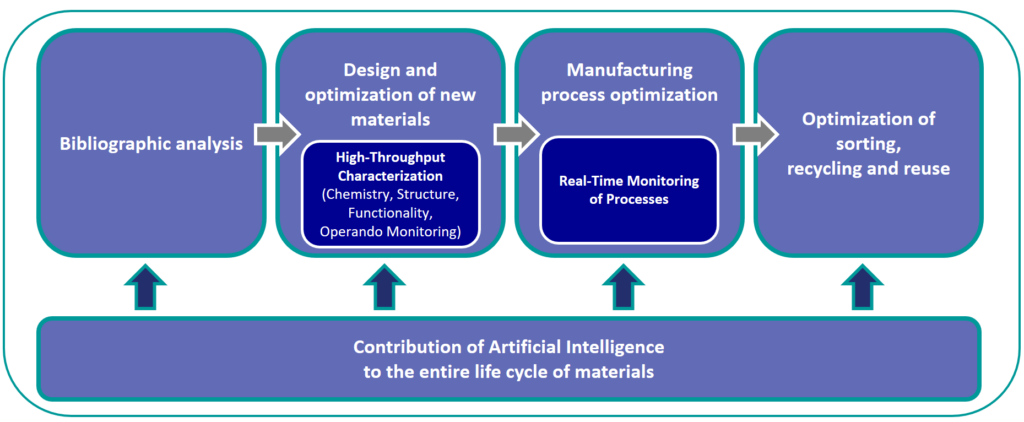 Bibliographic analysis

Design and optimization of new materials

High-Throughput Characterization
(Chemistry, Structure, Functionality, Operando Monitoring)

Manufacturing process optimization

Real-Time Monitoring of Processes

Optimization of sorting, recycling and reuse

Contribution of Artificial Intelligence to the entire life cycle of materials